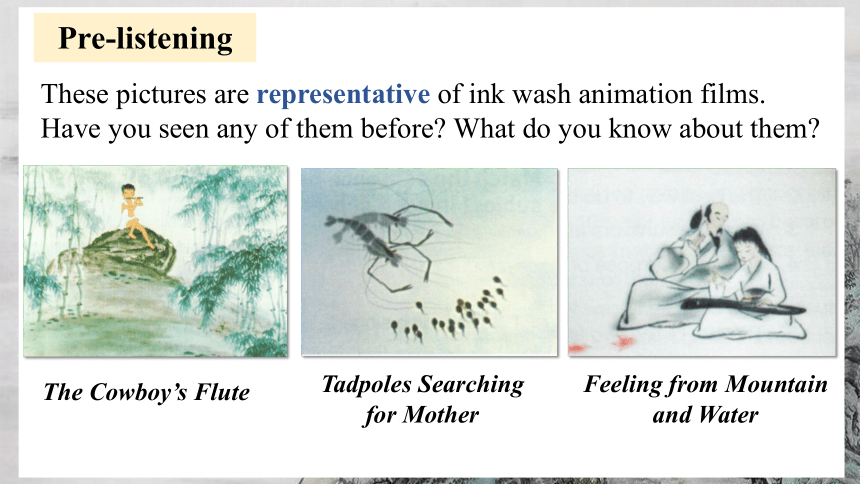 Pre-listening

These pictures are representative of ink wash animation films. Have you seen any of them before? What do you know about them?

The Cowboy's Flute

Tadpoles Searching for Mother

Feeling from Mountain and Water